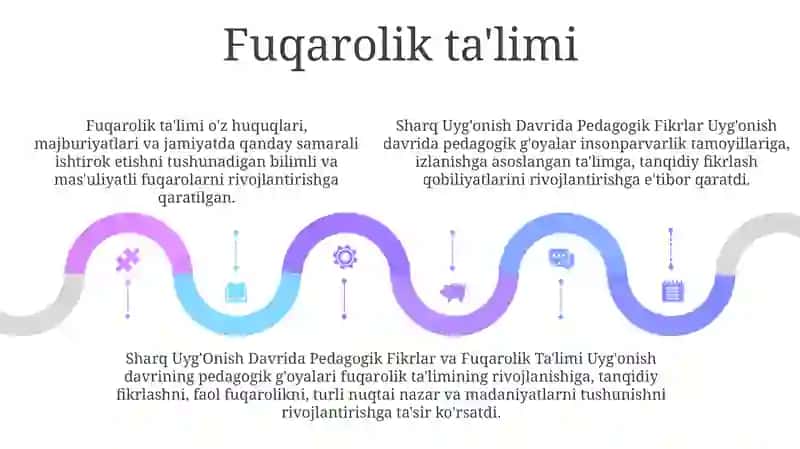 Fuqarolik ta'limi

Fuqarolik ta'limi o'z huquqlari, majburiyatlari va jamiyatda qanday samarali ishtirok etishni tushunadigan bilimli va mas'uliyatli fuqarolarni rivojlantirishga qaratilgan.

Sharq Uyg'onish Davrida Pedagogik Fikrlar Uyg'onish davrida pedagogik g'oyalar insonparvarlik tamoyillariga, izlanishga asoslangan ta'limga, tanqidiy fikrlash qobiliyatlarini rivojlantirishga e'tibor qaratdi.

Sharq Uyg'Onish Davrida Pedagogik Fikrlar va Fuqarolik Ta'limi Uyg'onish davrining pedagogik g'oyalari fuqarolik ta'limining rivojlanishiga, tanqidiy fikrlashni, faol fuqarolikni, turli nuqtai nazar va madaniyatlarni tushunishni rivojlantirishga ta'sir ko'rsatdi.